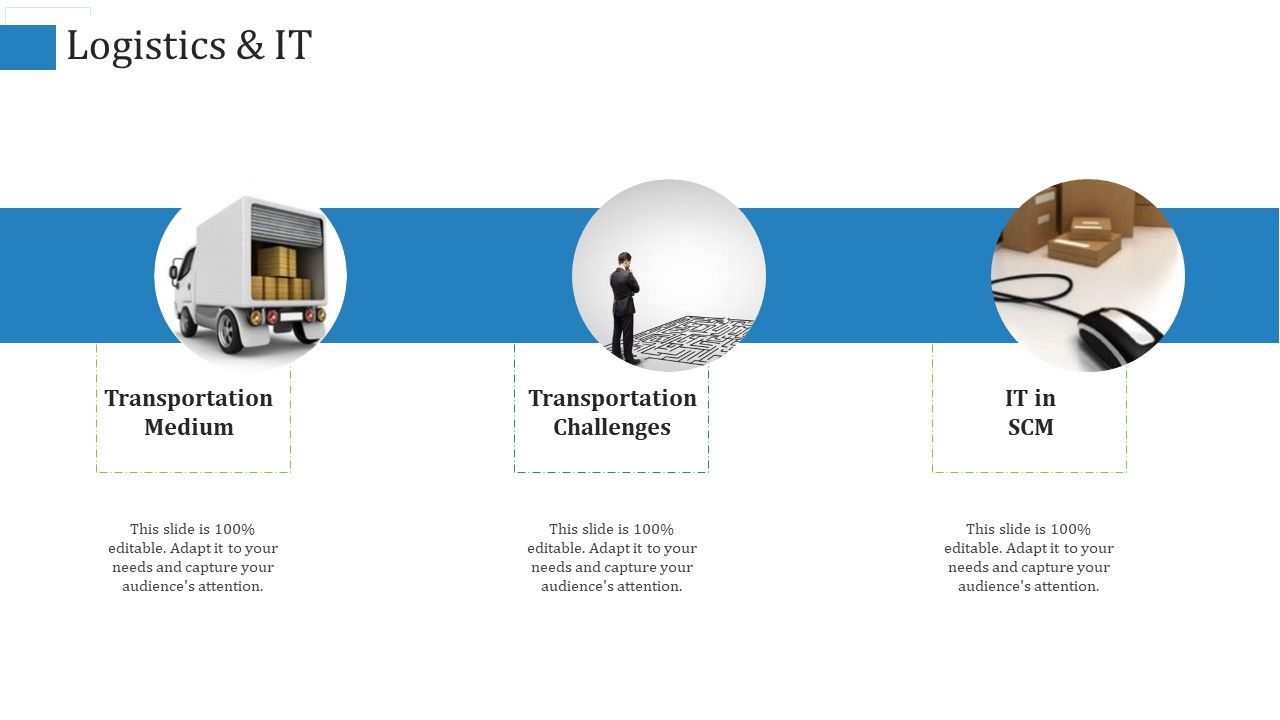 Logistics & IT

Transportation Medium

This slide is 100% editable. Adapt it to your needs and capture your audience's attention.

Transportation Challenges

This slide is 100% editable. Adapt it to your needs and capture your audience's attention.

IT in SCM

This slide is 100% editable. Adapt it to your needs and capture your audience's attention.